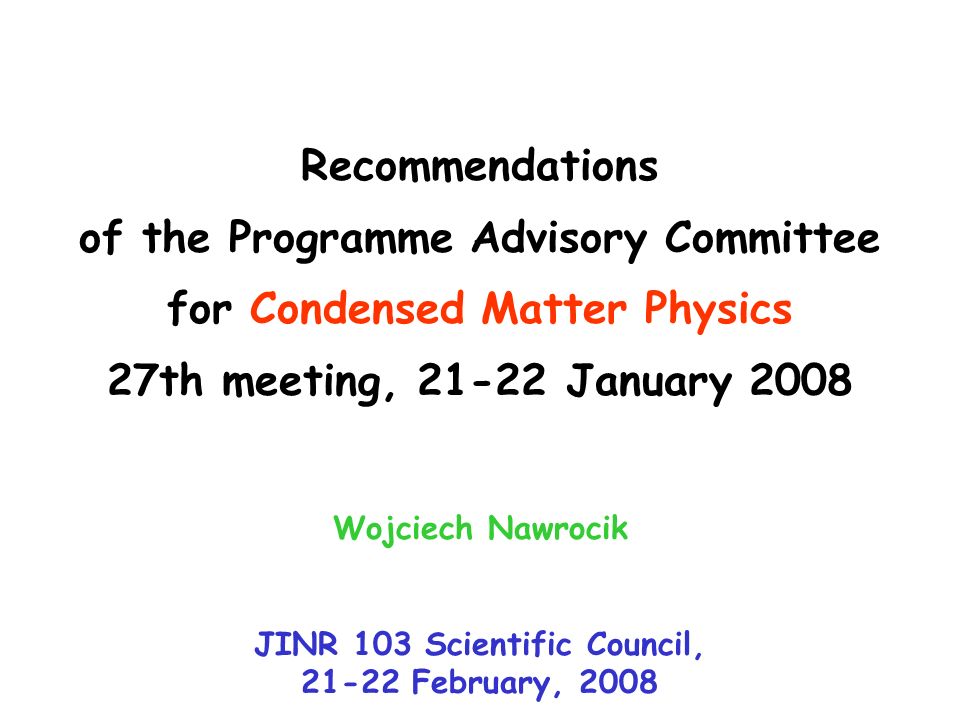 Recommendations
of the Programme Advisory Committee
for Condensed Matter Physics
27th meeting, 21-22 January 2008

Wojciech Nawrocik

JINR 103 Scientific Council,
21-22 February, 2008